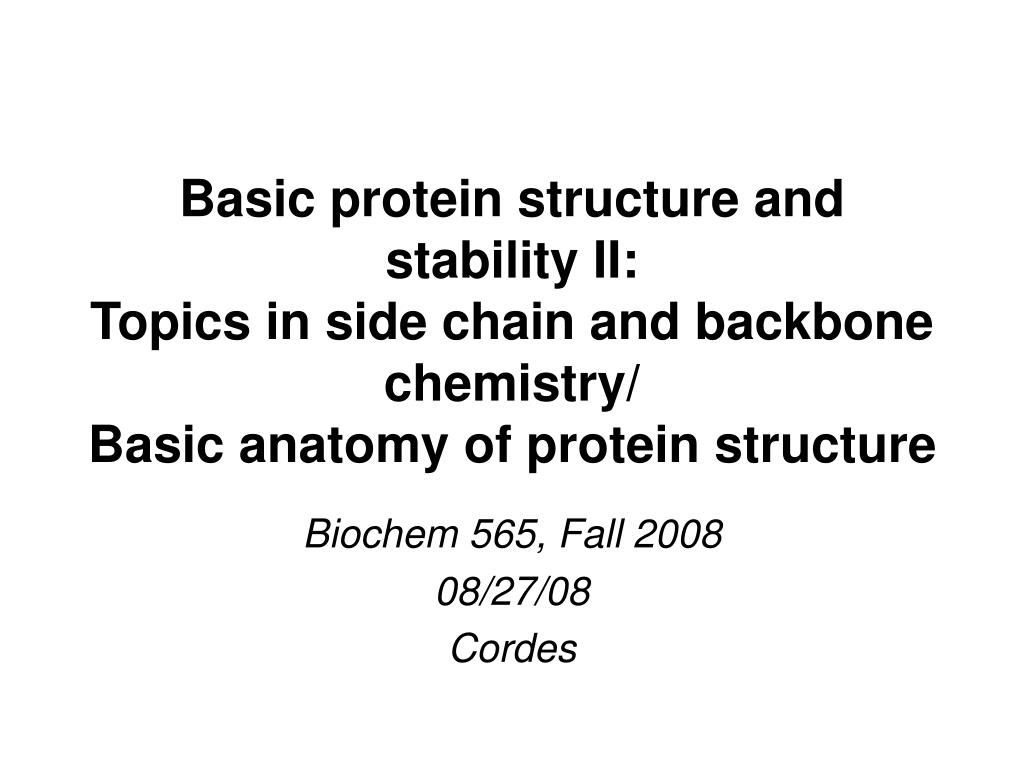 Basic protein structure and stability II:
Topics in side chain and backbone chemistry/
Basic anatomy of protein structure

Biochem 565, Fall 2008
08/27/08
Cordes